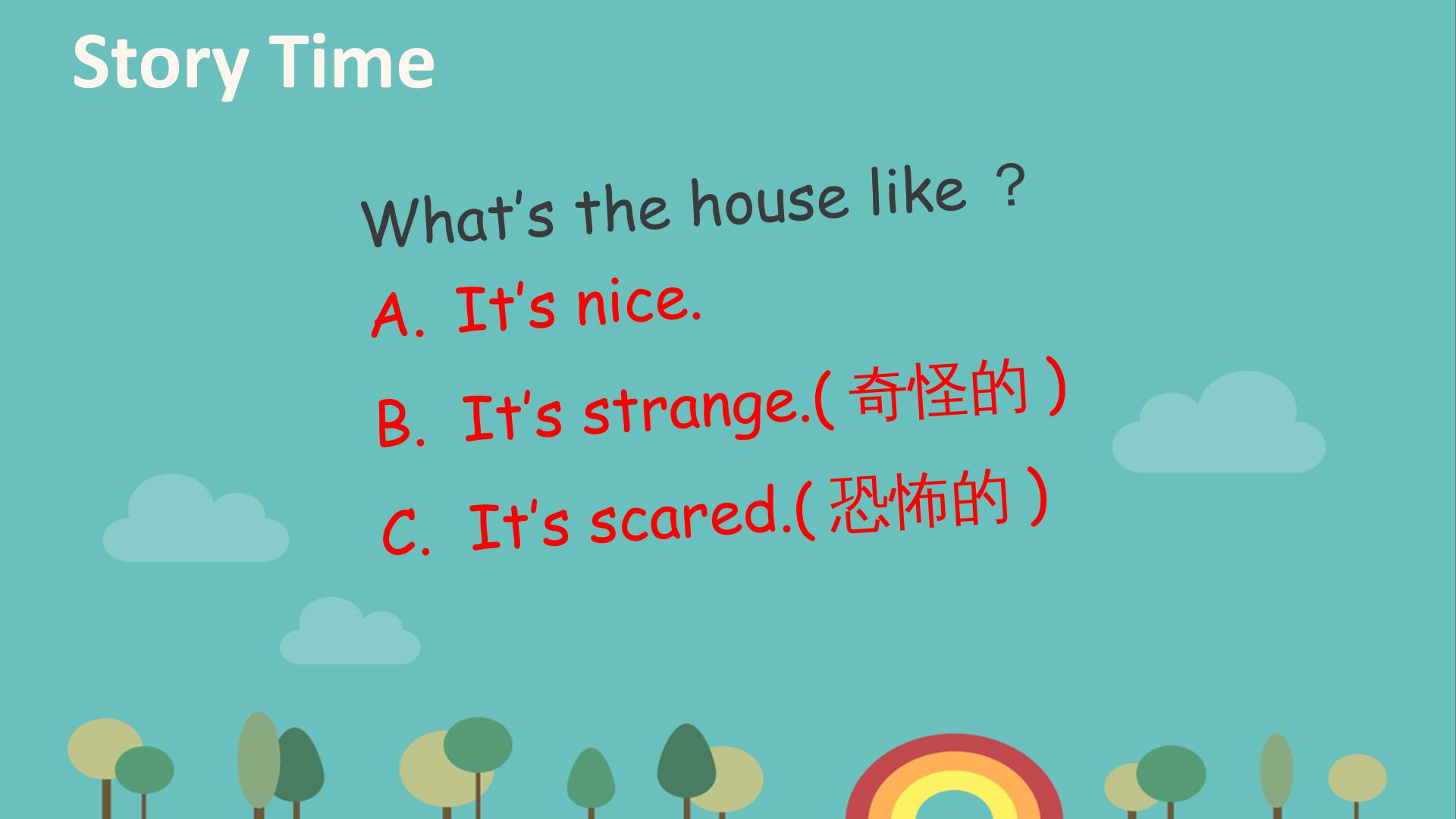 Story Time

What's the house like ?

A. It's nice.

B. It's strange.(奇怪的)

C. It's scared.(恐怖的)